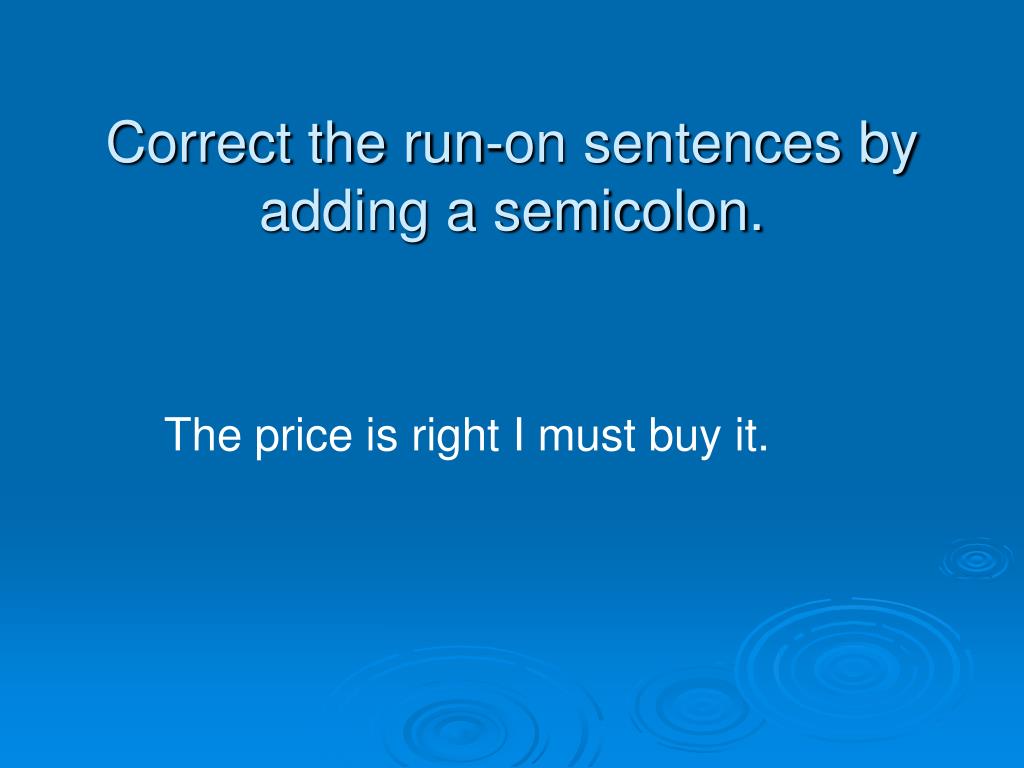 Correct the run-on sentences by adding a semicolon.

The price is right I must buy it.